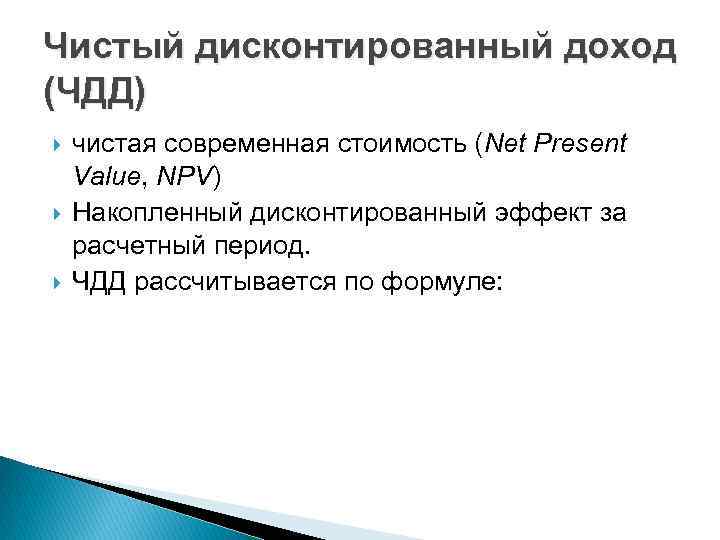 Чистый дисконтированный доход (ЧДД)

чистая современная стоимость (Net Present Value, NPV)

Накопленный дисконтированный эффект за расчетный период.

ЧДД рассчитывается по формуле: